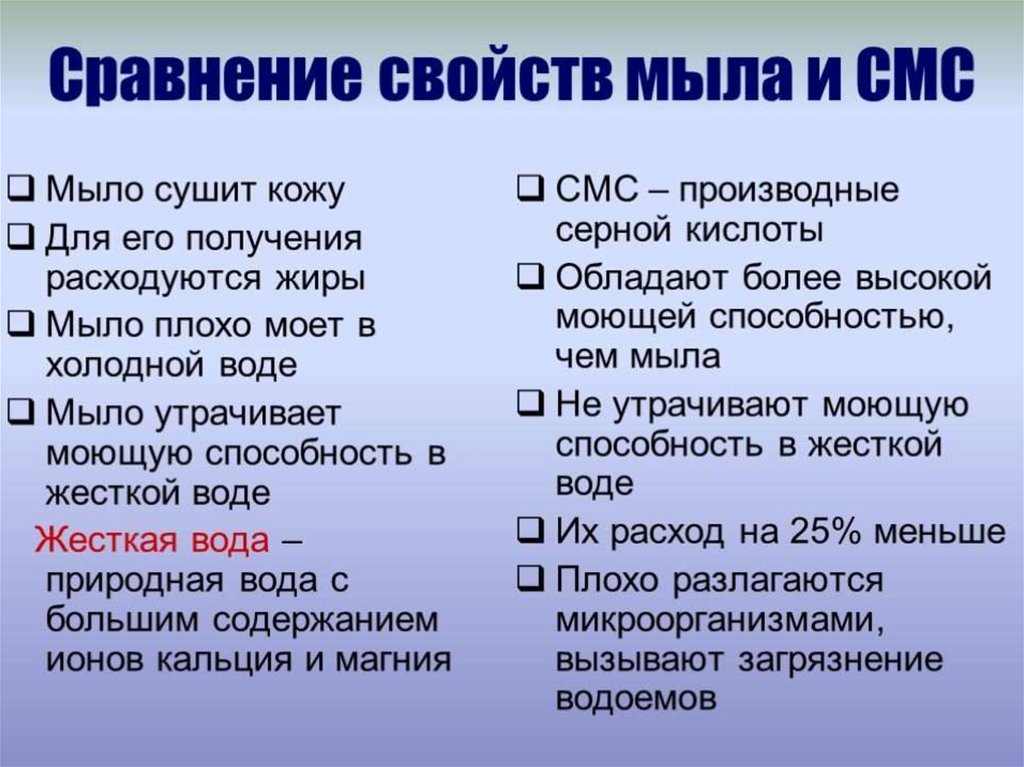 Сравнение свойств мыла и СМС

❑ Мыло сушит кожу
❑ Для его получения расходуются жиры
❑ Мыло плохо моет в холодной воде
❑ Мыло утрачивает моющую способность в жесткой воде

Жесткая вода – природная вода с большим содержанием ионов кальция и магния

❑ СМС – производные серной кислоты
❑ Обладают более высокой моющей способностью, чем мыла
❑ Не утрачивают моющую способность в жесткой воде
❑ Их расход на 25% меньше
❑ Плохо разлагаются микроорганизмами, вызывают загрязнение водоемов